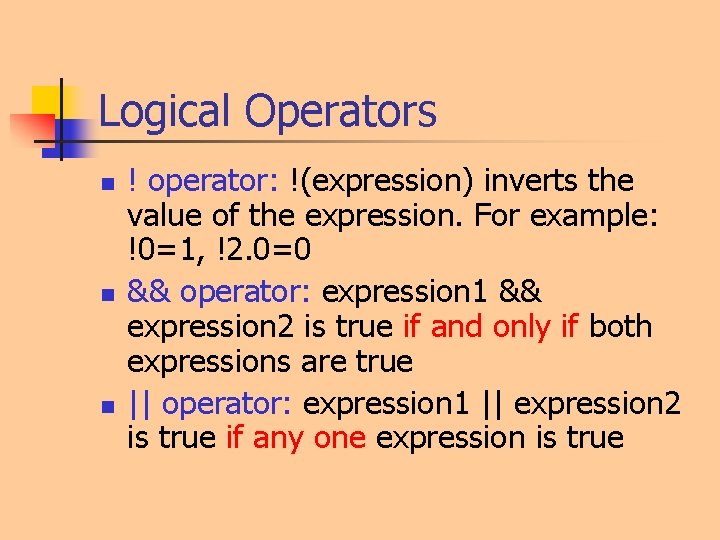 Logical Operators

- ! operator: !(expression) inverts the value of the expression. For example: !0=1, !2.0=0
- && operator: expression1 && expression2 is true if and only if both expressions are true
- || operator: expression1 || expression2 is true if any one expression is true